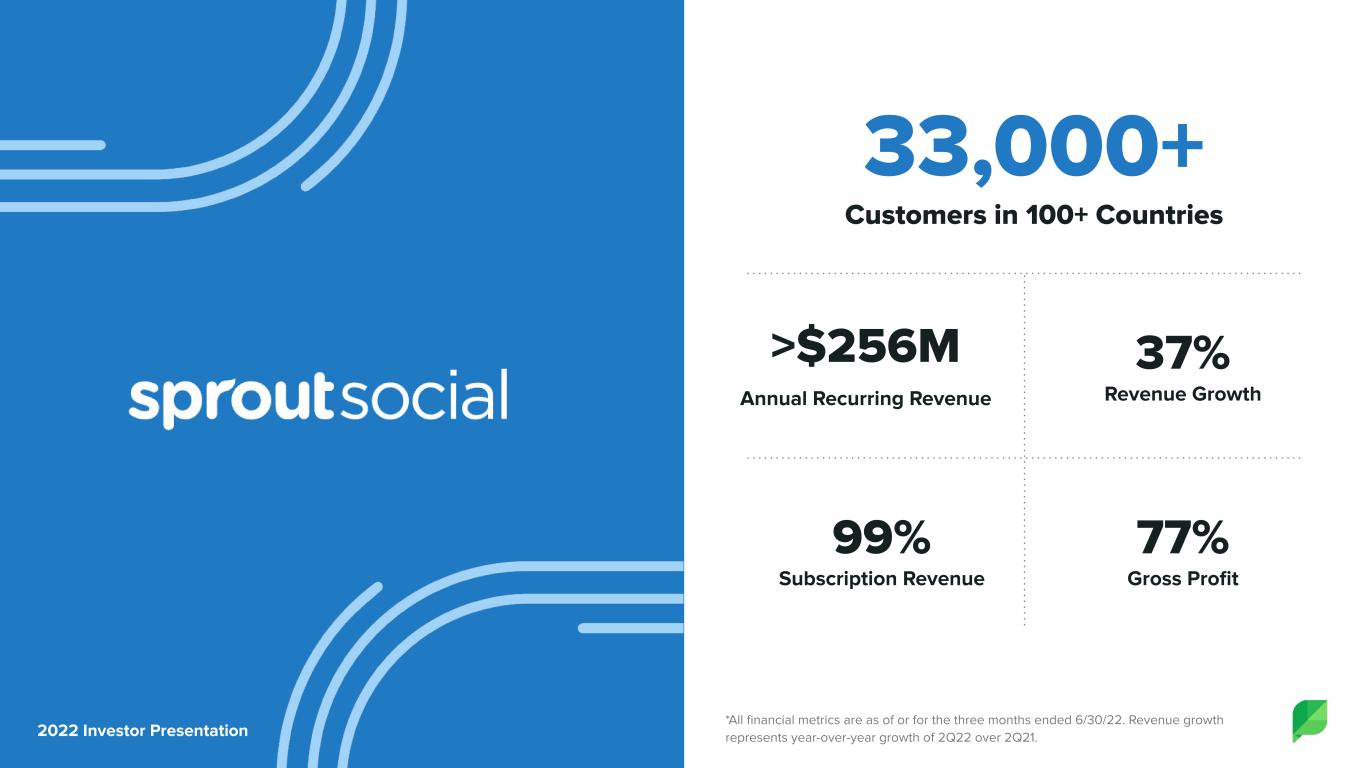 sproutsocial

2022 Investor Presentation

33,000+

Customers in 100+ Countries

>$256M

Annual Recurring Revenue

37%

Revenue Growth

99%

Subscription Revenue

77%

Gross Profit

*All financial metrics are as of or for the three months ended 6/30/22. Revenue growth represents year-over-year growth of 2Q22 over 2Q21.